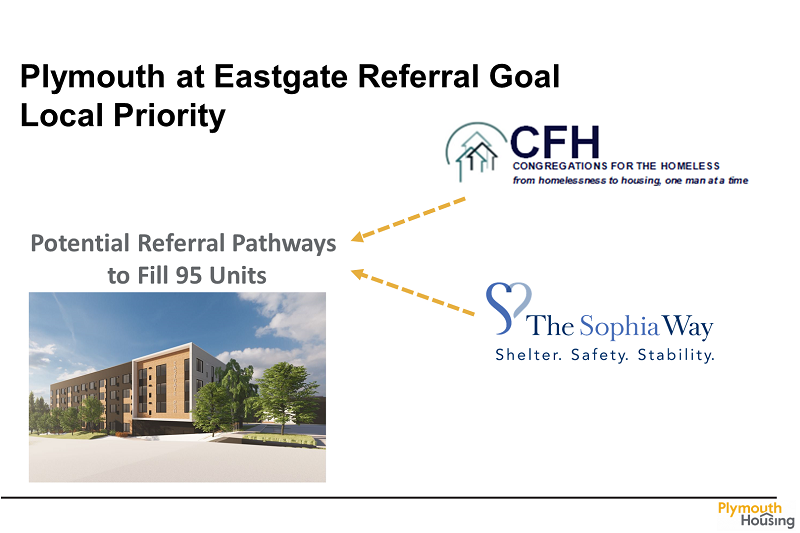 Plymouth at Eastgate Referral Goal
Local Priority

CFH
CONGREGATIONS FOR THE HOMELESS
from homelessness to housing, one man at a time

Potential Referral Pathways to Fill 95 Units

The Sophia Way
Shelter. Safety. Stability.

Plymouth Housing